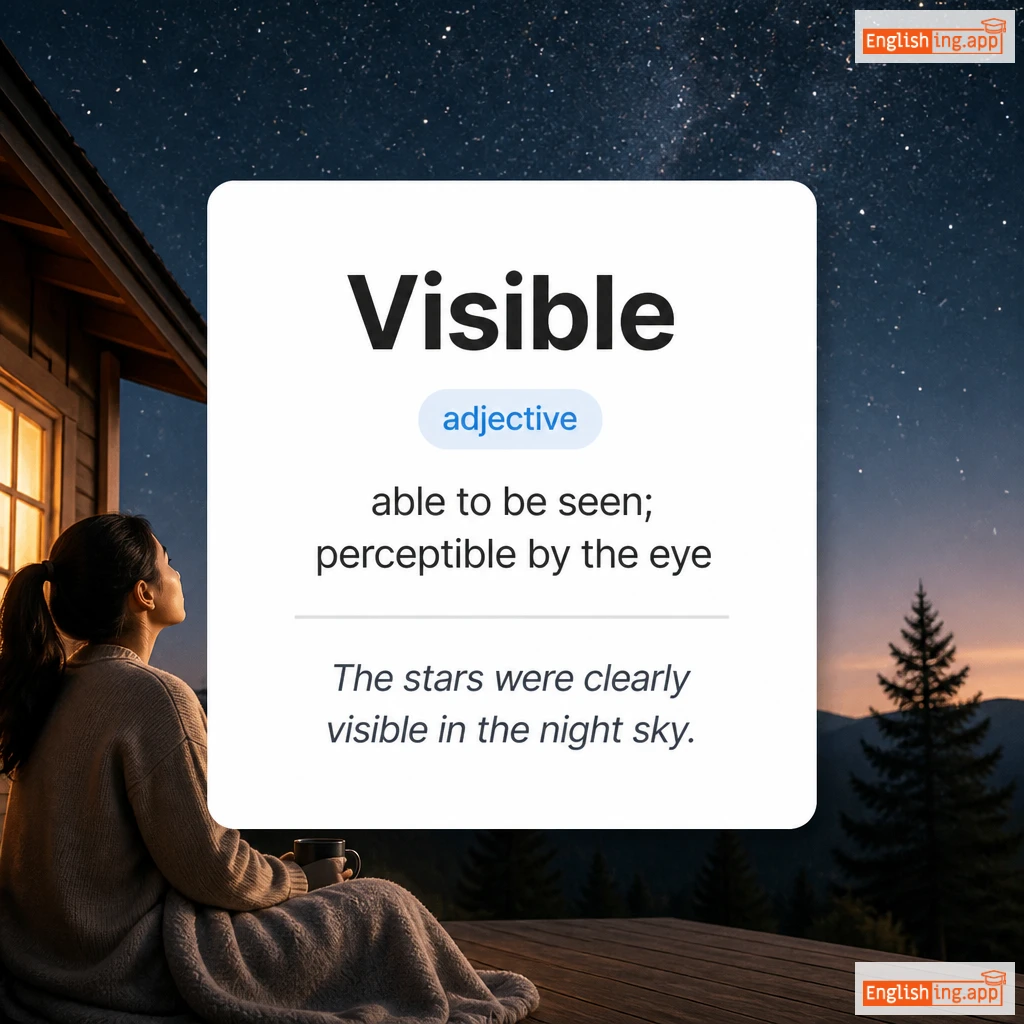 Englishing.app

Visible

adjective

able to be seen; perceptible by the eye

The stars were clearly visible in the night sky.

Englishing.app